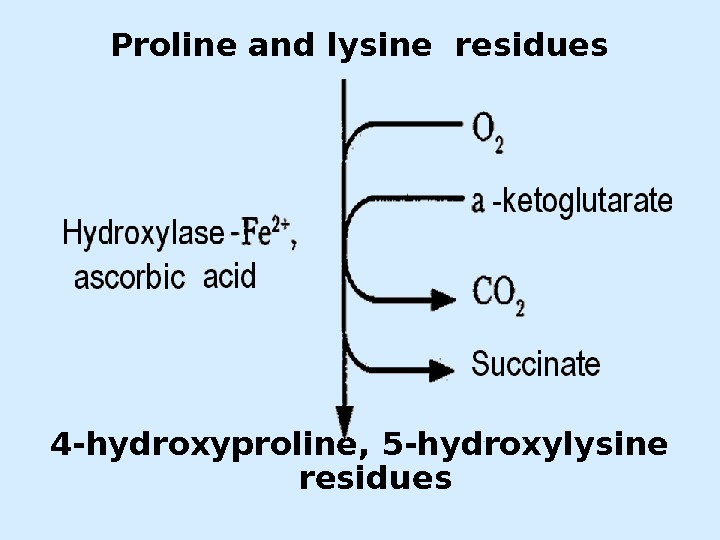 Proline and lysine residues

$O_2$

a -ketoglutarate

Hydroxylase -$Fe^{2+}$, ascorbic acid

$CO_2$

Succinate

4-hydroxyproline, 5-hydroxylysine residues